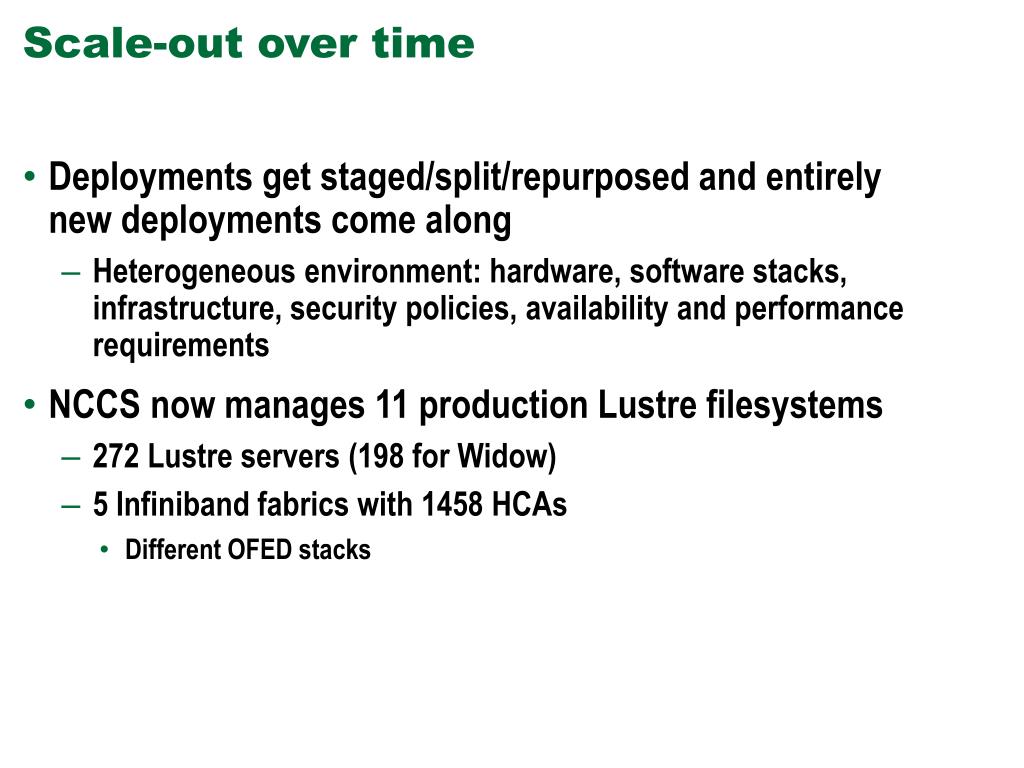 Scale-out over time

• Deployments get staged/split/repurposed and entirely new deployments come along

– Heterogeneous environment: hardware, software stacks, infrastructure, security policies, availability and performance requirements

• NCCS now manages 11 production Lustre filesystems

– 272 Lustre servers (198 for Widow)

– 5 Infiniband fabrics with 1458 HCAs

• Different OFED stacks